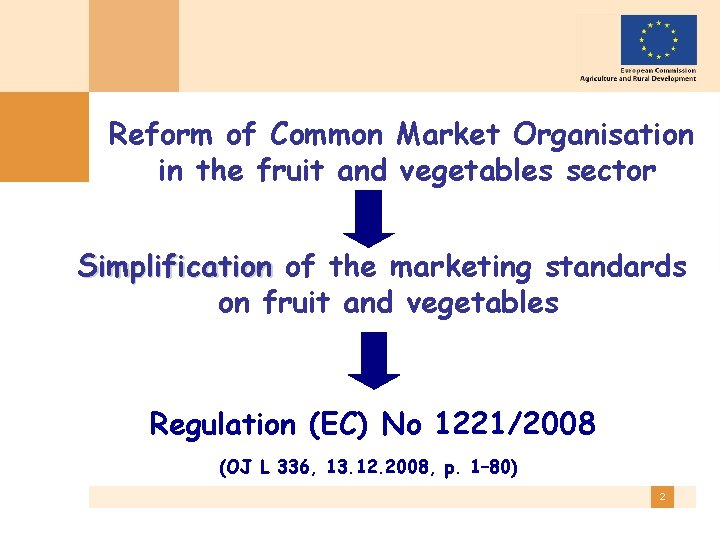 European Commission
Agriculture and Rural Development

Reform of Common Market Organisation in the fruit and vegetables sector

Simplification of the marketing standards on fruit and vegetables

Regulation (EC) No 1221/2008

(OJ L 336, 13.12.2008, p. 1–80)

2